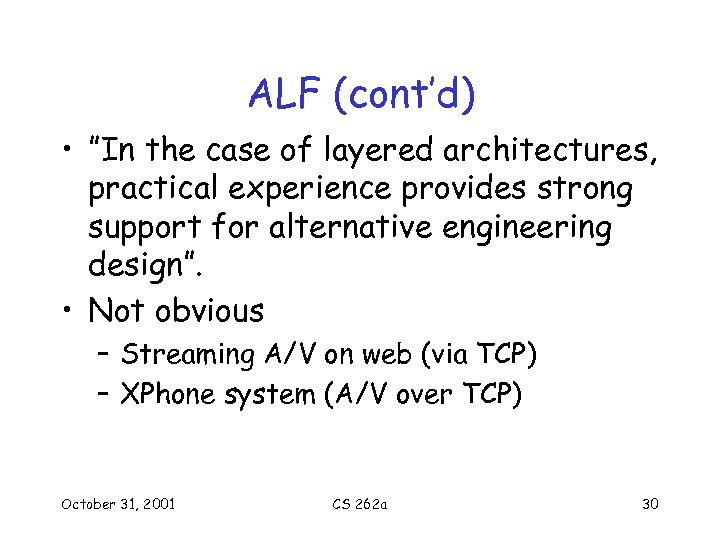 ALF (cont'd)

• "In the case of layered architectures, practical experience provides strong support for alternative engineering design".

• Not obvious
– Streaming A/V on web (via TCP)
– XPhone system (A/V over TCP)

October 31, 2001 CS 262a 30